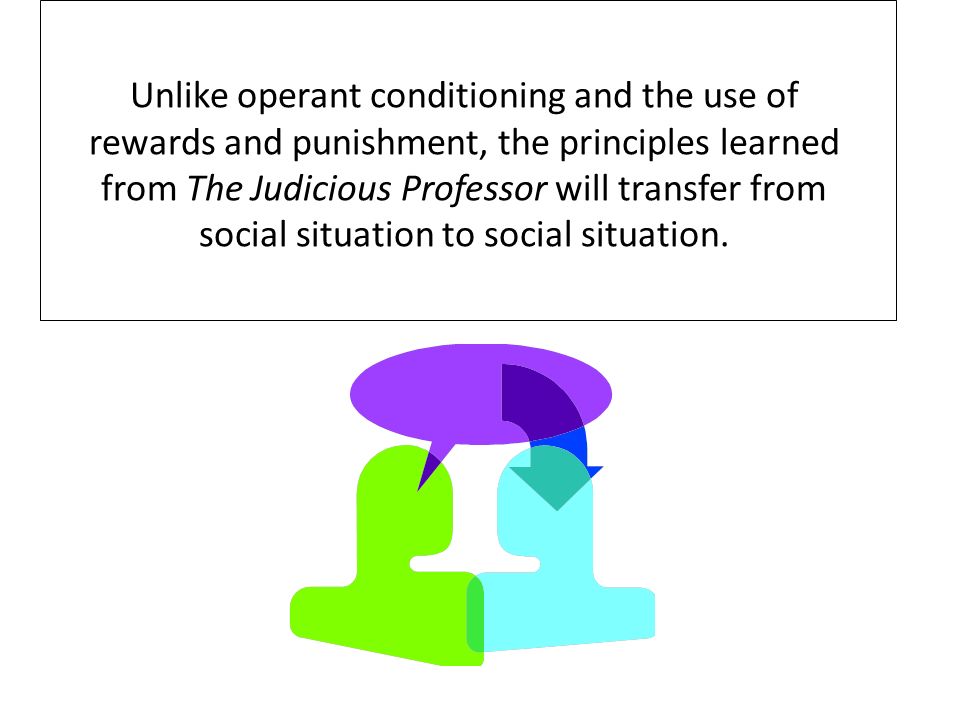 Unlike operant conditioning and the use of rewards and punishment, the principles learned from The Judicious Professor will transfer from social situation to social situation.